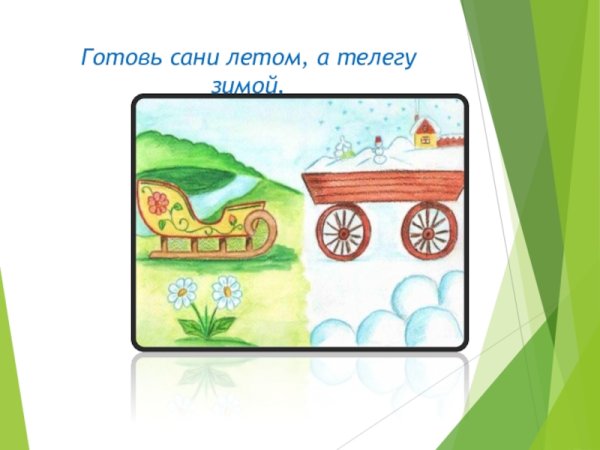 Готовь сани летом, а телегу зимой.